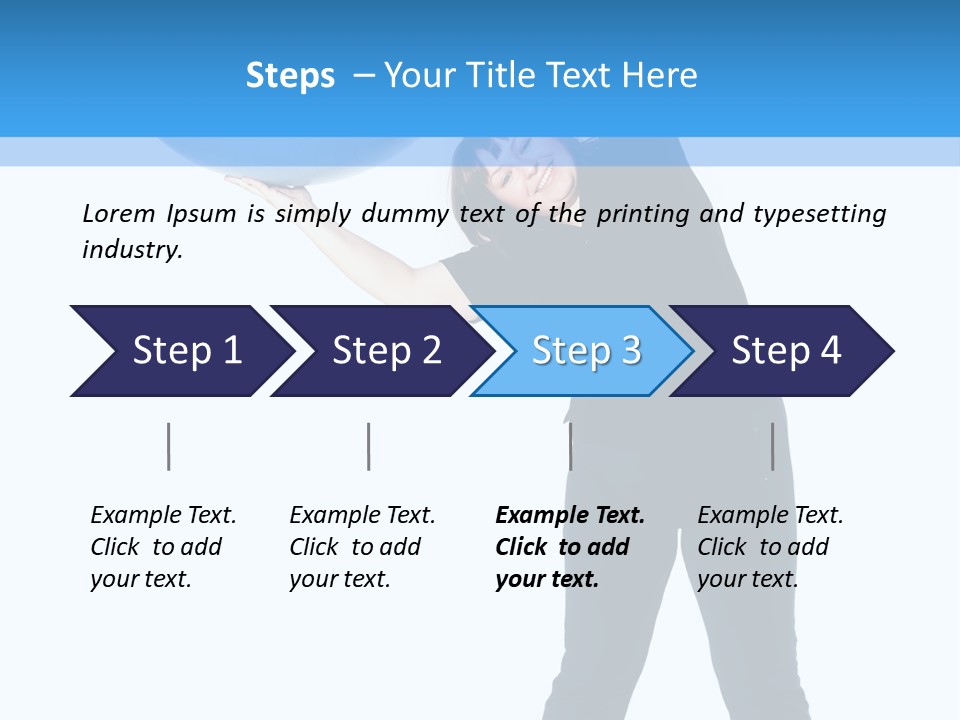 Steps – Your Title Text Here

Lorem Ipsum is simply dummy text of the printing and typesetting industry.

Step 1

Step 2

Step 3

Step 4

Example Text. Click to add your text.

Example Text. Click to add your text.

Example Text. Click to add your text.

Example Text. Click to add your text.